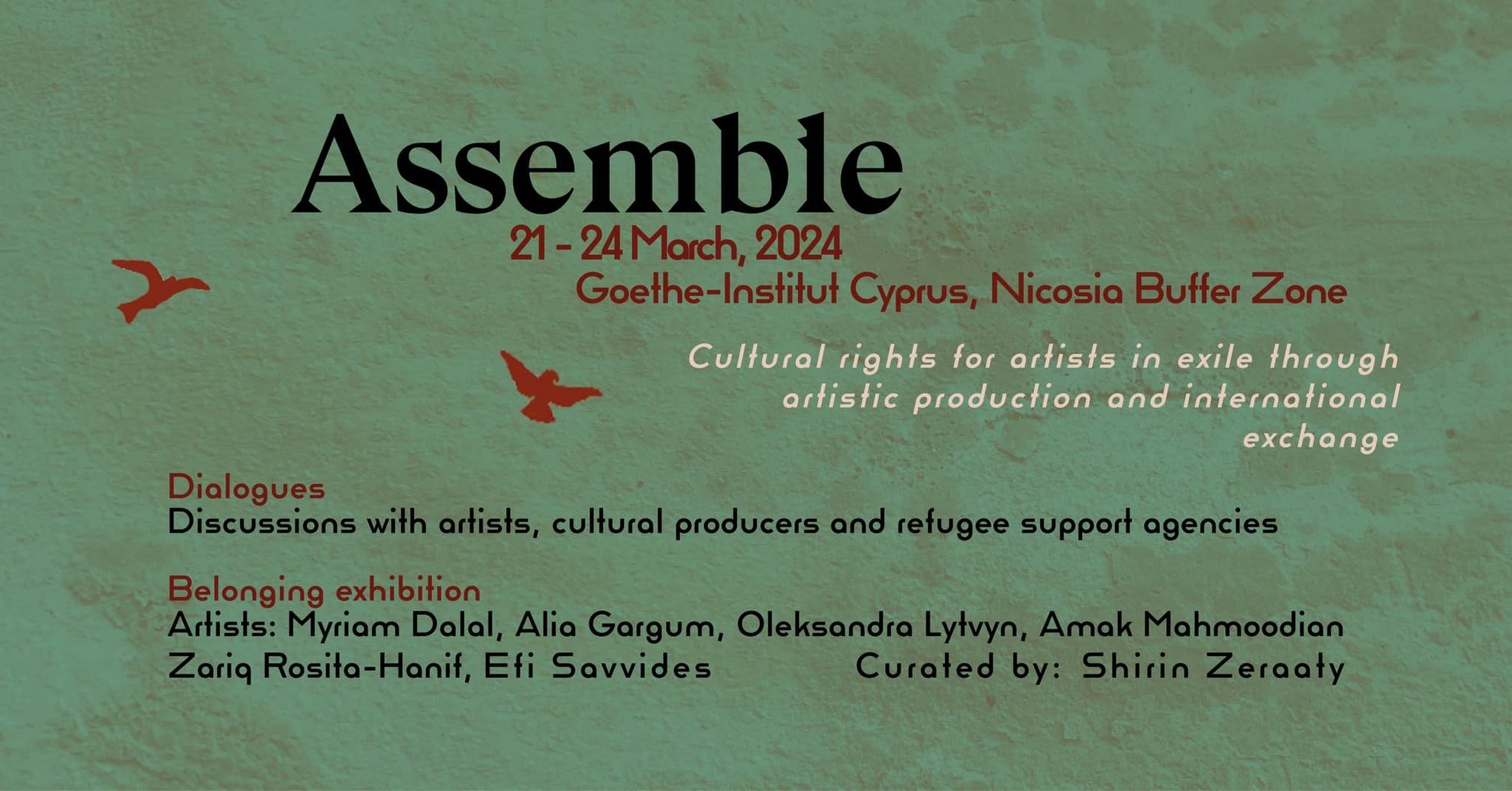 Assemble
21 - 24 March, 2024
Goethe-Institut Cyprus, Nicosia Buffer Zone

Cultural rights for artists in exile through artistic production and international exchange

Dialogues
Discussions with artists, cultural producers and refugee support agencies

Belonging exhibition
Artists: Myriam Dalal, Alia Gargum, Oleksandra Lytvyn, Amak Mahmoodian Zariq Rosita-Hanif, Efi Savvides

Curated by: Shirin Zeraaty